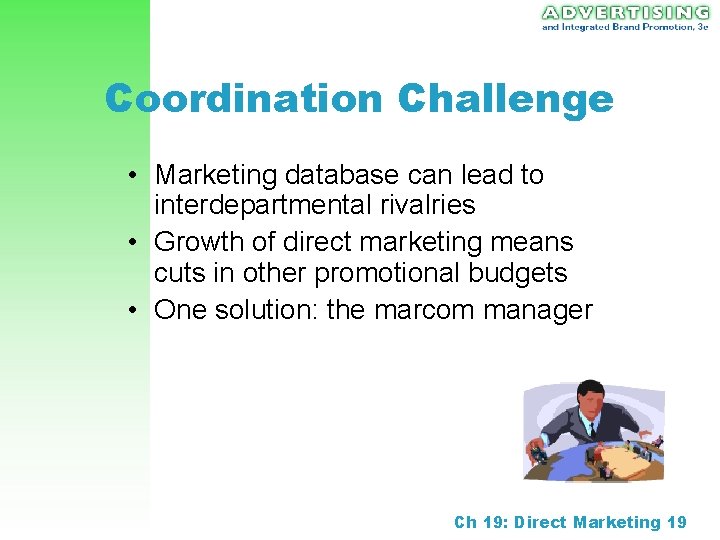 ADVERTISING
and Integrated Brand Promotion, 3e

Coordination Challenge

• Marketing database can lead to interdepartmental rivalries
• Growth of direct marketing means cuts in other promotional budgets
• One solution: the marcom manager

Ch 19: Direct Marketing 19